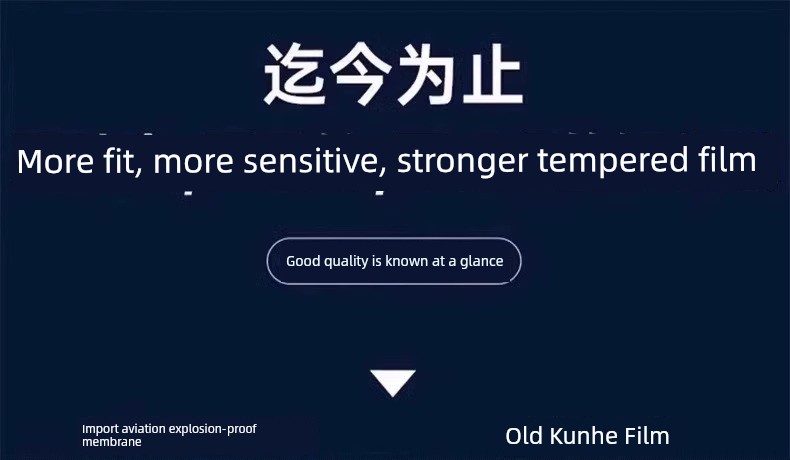 迄今为止

More fit, more sensitive, stronger tempered film

Good quality is known at a glance

Import aviation explosion-proof membrane

Old Kunhe Film